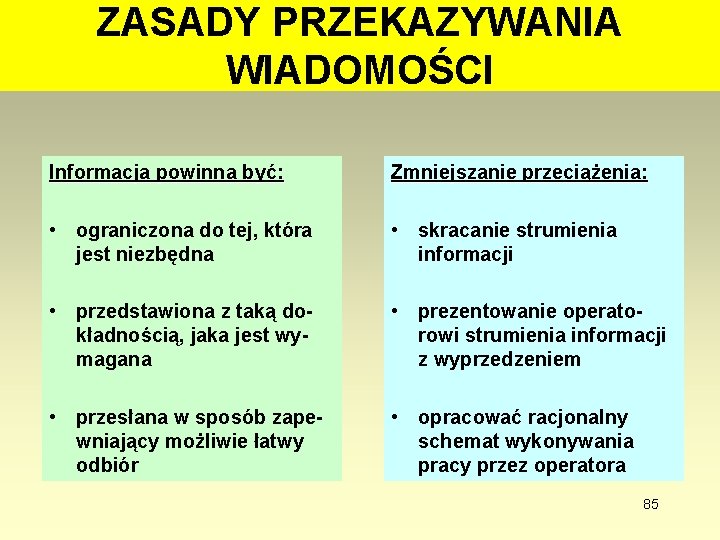 ZASADY PRZEKAZYWANIA WIADOMOŚCI

Informacja powinna być:

• ograniczona do tej, która jest niezbędna

• przedstawiona z taką dokładnością, jaka jest wymagana

• przesłana w sposób zapewniający możliwie łatwy odbiór

Zmniejszanie przeciążenia:

• skracanie strumienia informacji

• prezentowanie operatorowi strumienia informacji z wyprzedzeniem

• opracować racjonalny schemat wykonywania pracy przez operatora

85